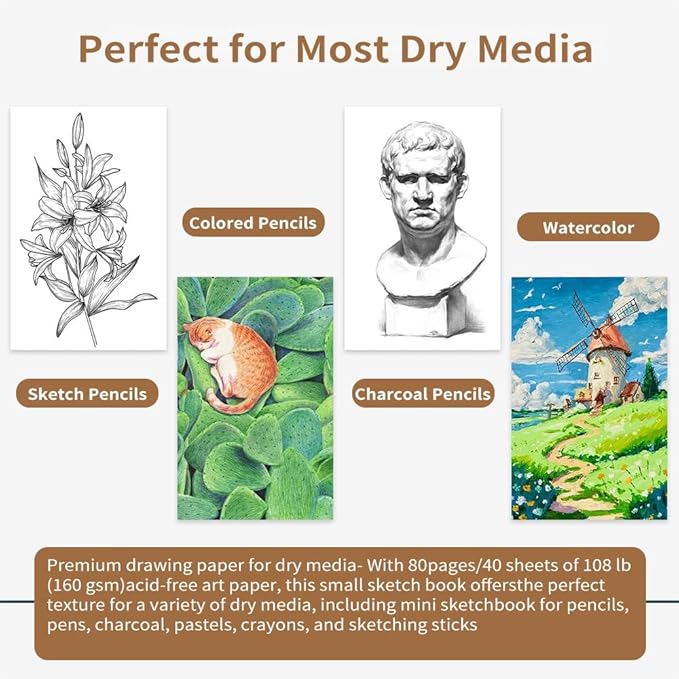 Perfect for Most Dry Media

Colored Pencils

Watercolor

Sketch Pencils

Charcoal Pencils

Premium drawing paper for dry media- With 80pages/40 sheets of 108 lb (160 gsm)acid-free art paper, this small sketch book offersthe perfect texture for a variety of dry media, including mini sketchbook for pencils, pens, charcoal, pastels, crayons, and sketching sticks